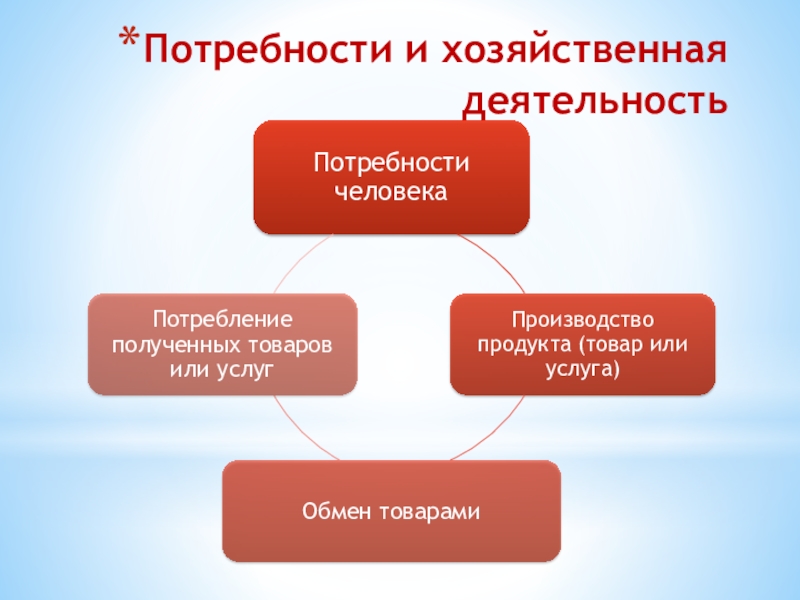 *Потребности и хозяйственная деятельность

Потребности человека

Производство продукта (товар или услуга)

Обмен товарами

Потребление полученных товаров или услуг